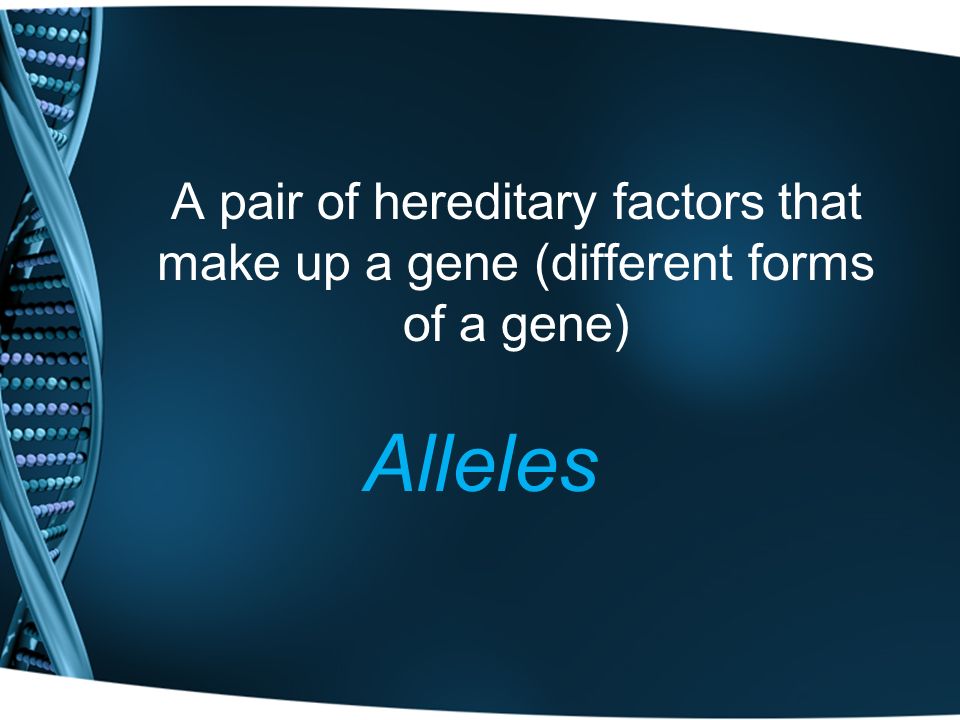 A pair of hereditary factors that make up a gene (different forms of a gene)

Alleles